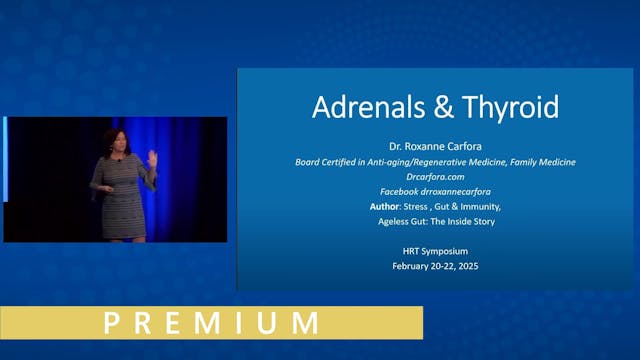 Adrenals & Thyroid

Dr. Roxanne Carfora

Board Certified in Anti-aging/Regenerative Medicine, Family Medicine

Drcarfora.com

Facebook drroxannecarfora

Author: Stress , Gut & Immunity,

Ageless Gut: The Inside Story

HRT Symposium

February 20-22, 2025

PREMIUM